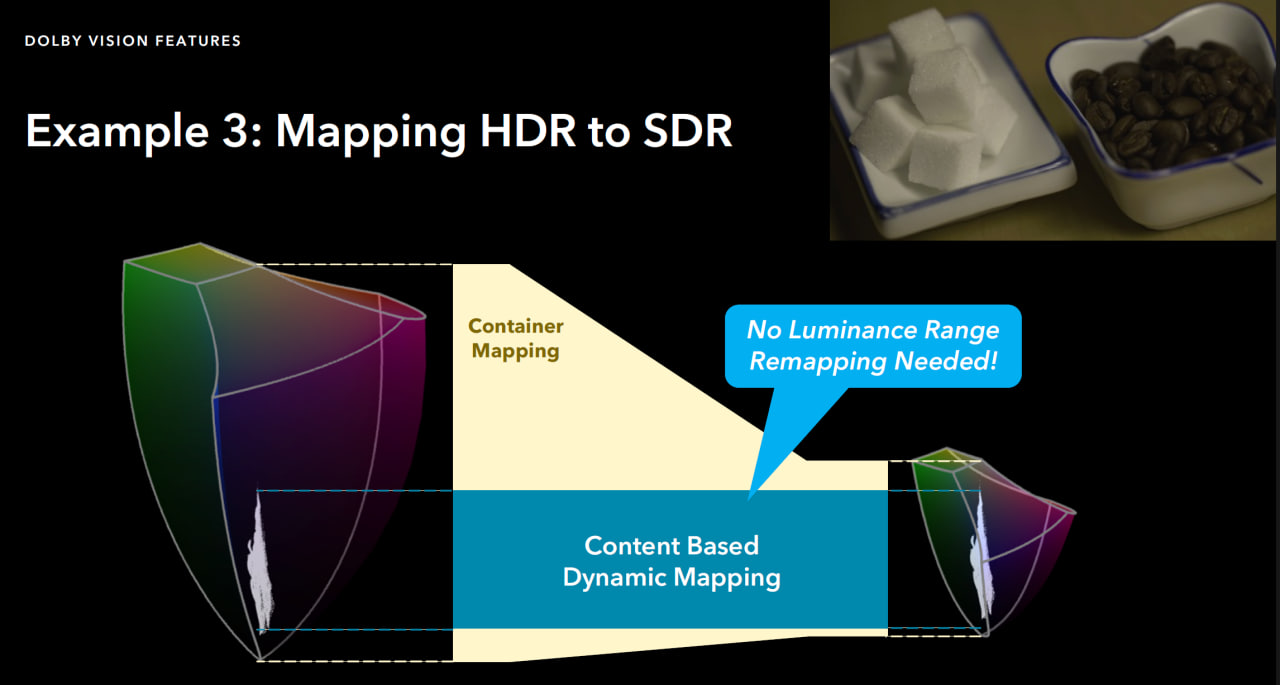 DOLBY VISION FEATURES

Example 3: Mapping HDR to SDR

Container Mapping

No Luminance Range Remapping Needed!

Content Based Dynamic Mapping